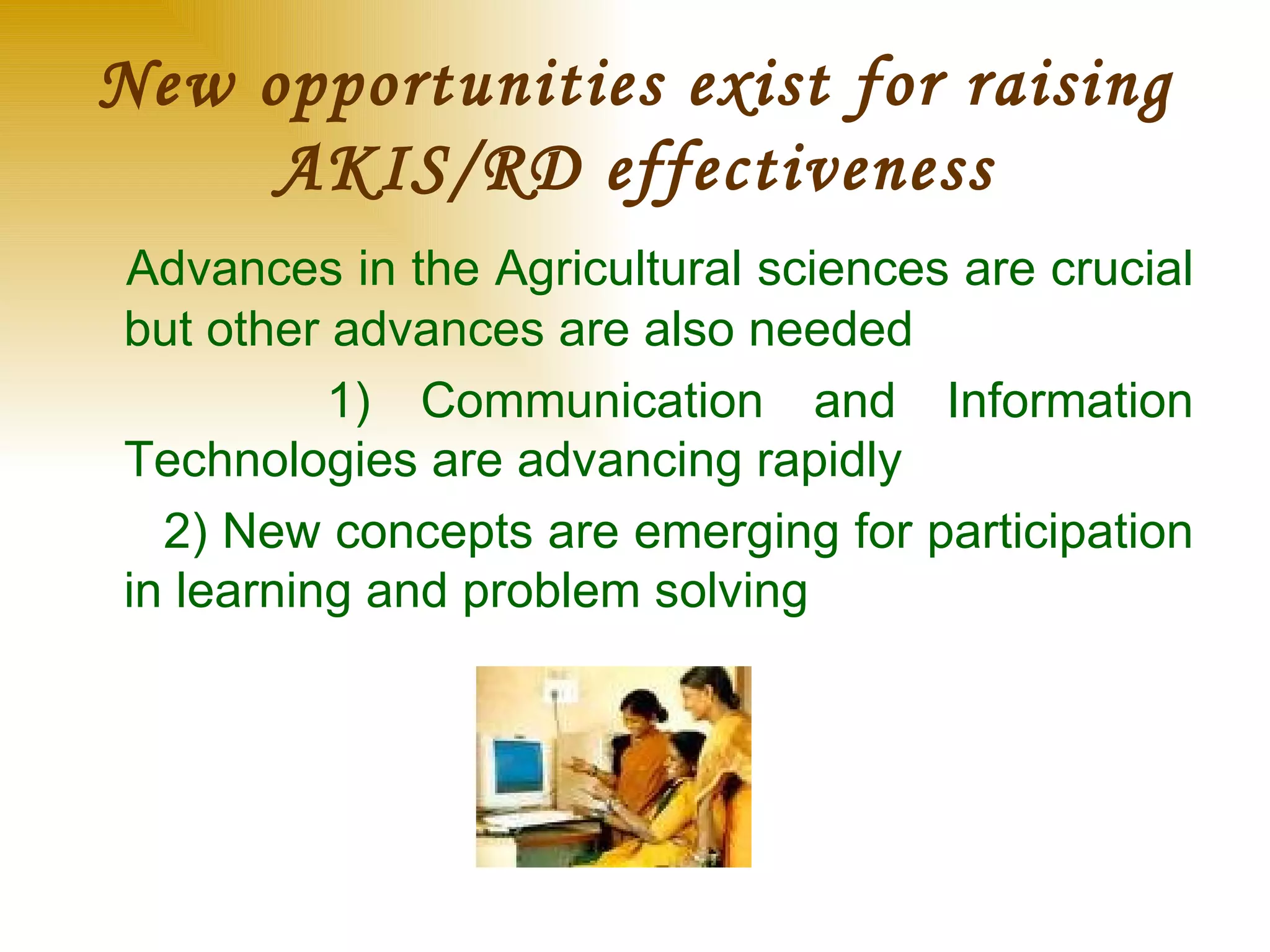 New opportunities exist for raising AKIS/RD effectiveness

Advances in the Agricultural sciences are crucial but other advances are also needed

1) Communication and Information Technologies are advancing rapidly

2) New concepts are emerging for participation in learning and problem solving